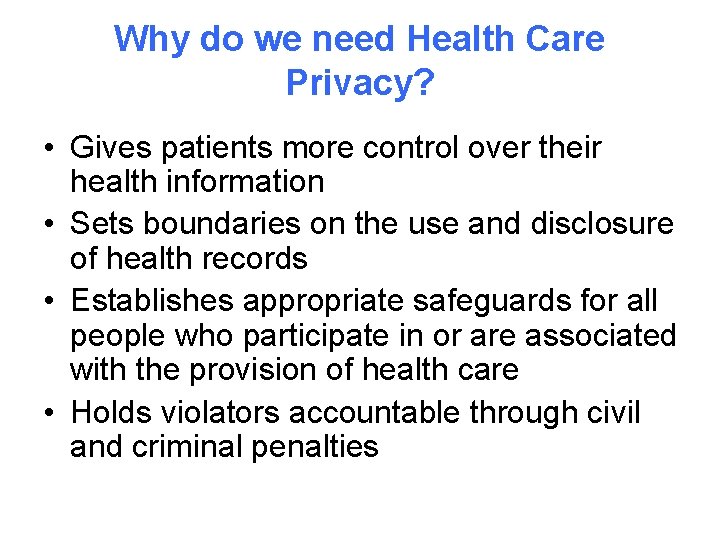 Why do we need Health Care Privacy?

• Gives patients more control over their health information
• Sets boundaries on the use and disclosure of health records
• Establishes appropriate safeguards for all people who participate in or are associated with the provision of health care
• Holds violators accountable through civil and criminal penalties